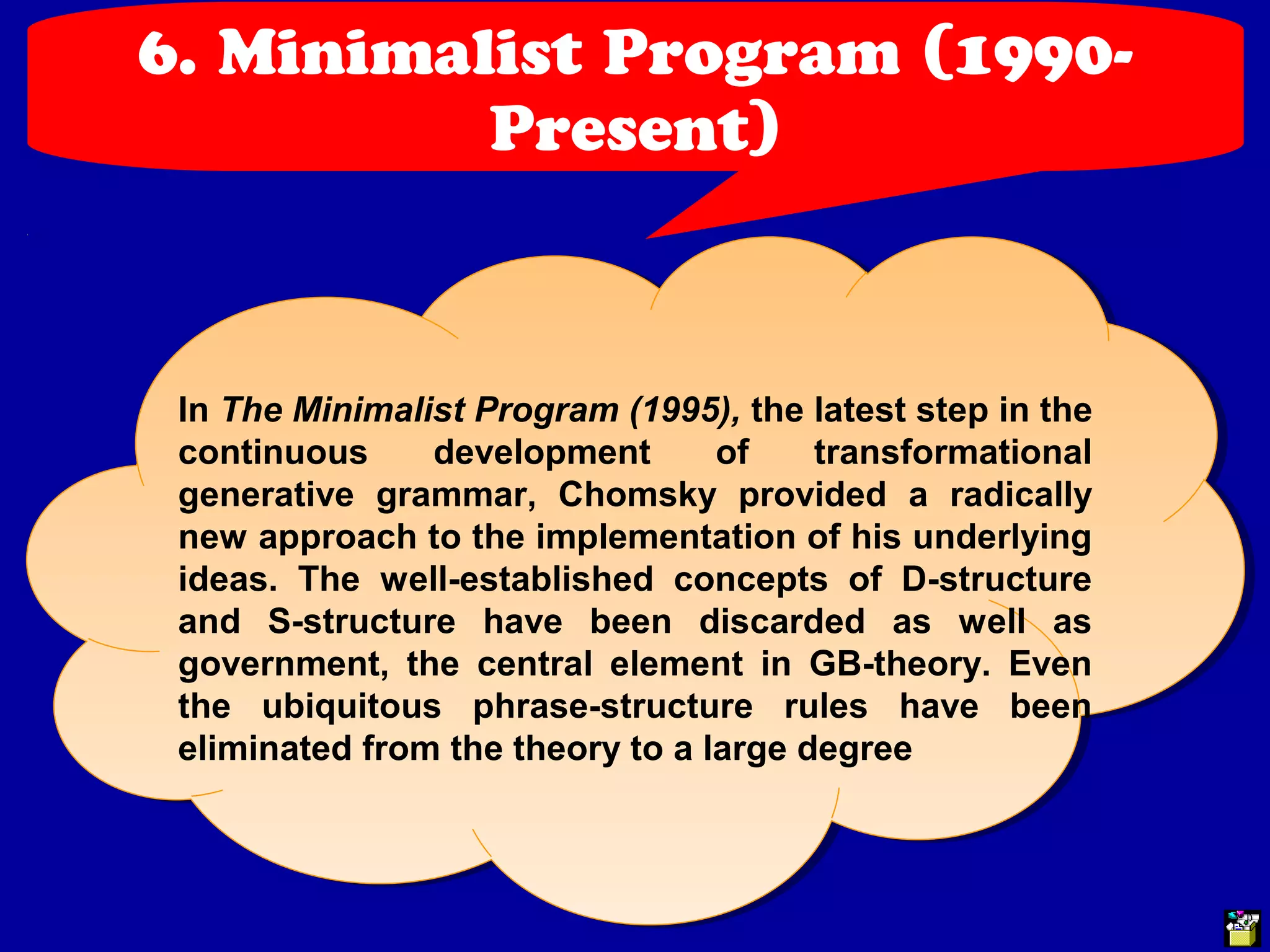 6. Minimalist Program (1990-Present)

In The Minimalist Program (1995), the latest step in the continuous development of transformational generative grammar, Chomsky provided a radically new approach to the implementation of his underlying ideas. The well-established concepts of D-structure and S-structure have been discarded as well as government, the central element in GB-theory. Even the ubiquitous phrase-structure rules have been eliminated from the theory to a large degree